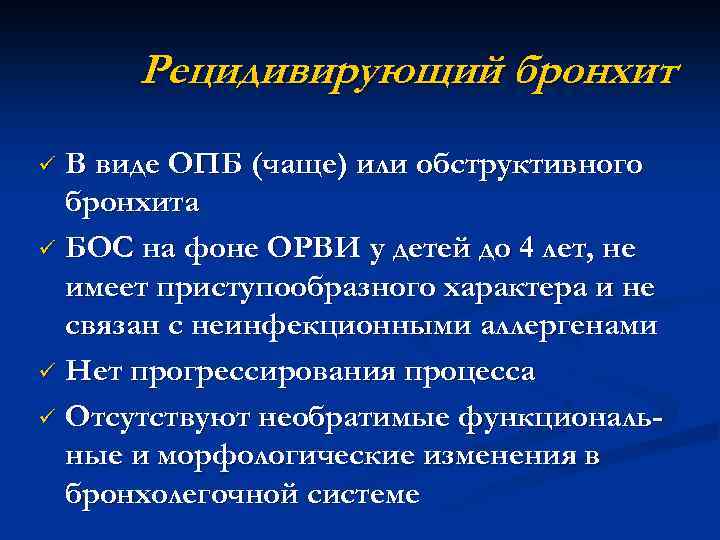 Рецидивирующий бронхит

✓ В виде ОПБ (чаще) или обструктивного бронхита

✓ БОС на фоне ОРВИ у детей до 4 лет, не имеет приступообразного характера и не связан с неинфекционными аллергенами

✓ Нет прогрессирования процесса

✓ Отсутствуют необратимые функциональные и морфологические изменения в бронхолегочной системе